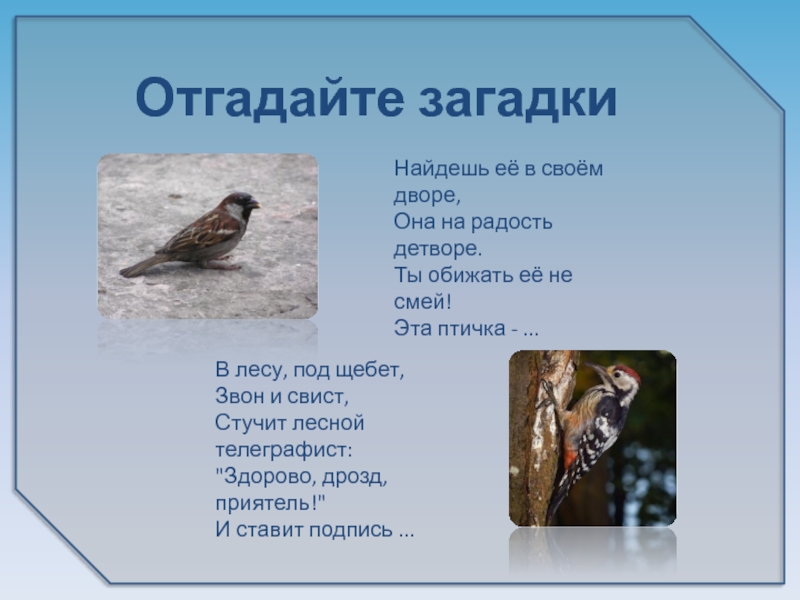 Отгадайте загадки

Найдешь её в своём дворе,
Она на радость детворе.
Ты обижать её не смей!
Эта птичка - ...

В лесу, под щебет,
Звон и свист,
Стучит лесной телеграфист:
"Здорово, дрозд, приятель!"
И ставит подпись ...